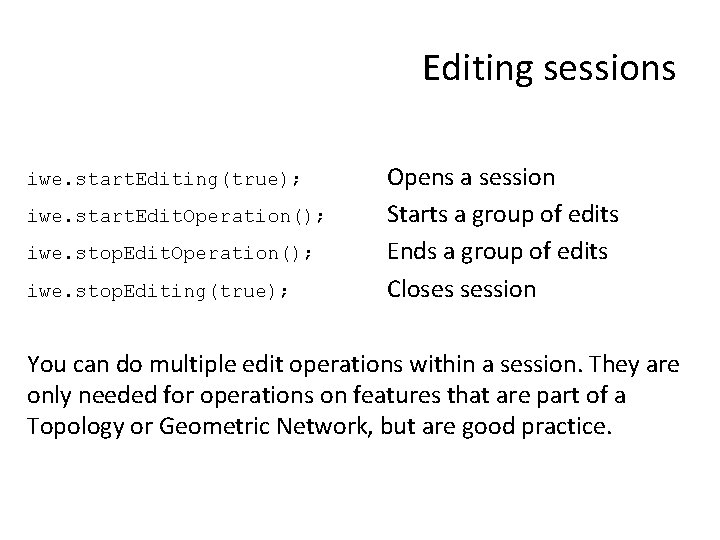 Editing sessions

iwe.startEditing(true); Opens a session
iwe.startEditOperation(); Starts a group of edits
iwe.stopEditOperation(); Ends a group of edits
iwe.stopEditing(true); Closes session

You can do multiple edit operations within a session. They are only needed for operations on features that are part of a Topology or Geometric Network, but are good practice.